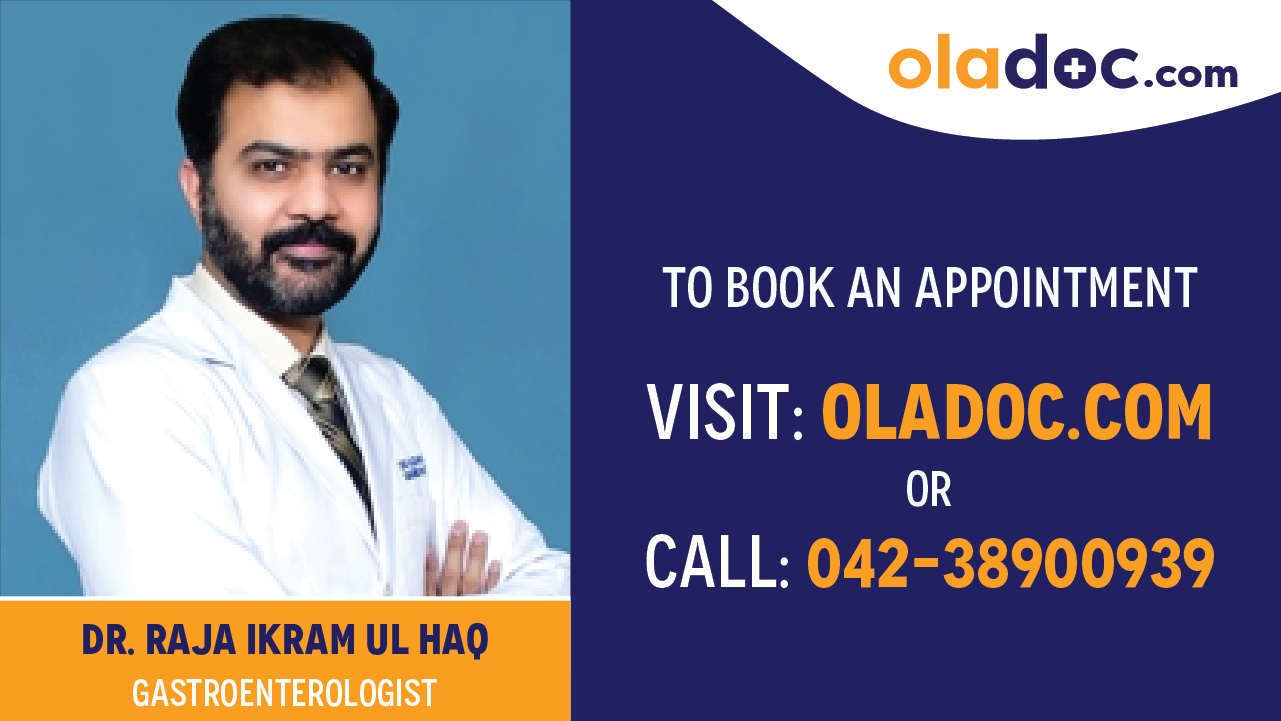 oladoc.com

TO BOOK AN APPOINTMENT

VISIT: OLADOC.COM

OR

CALL: 042-38900939

DR. RAJA IKRAM UL HAQ

GASTROENTEROLOGIST